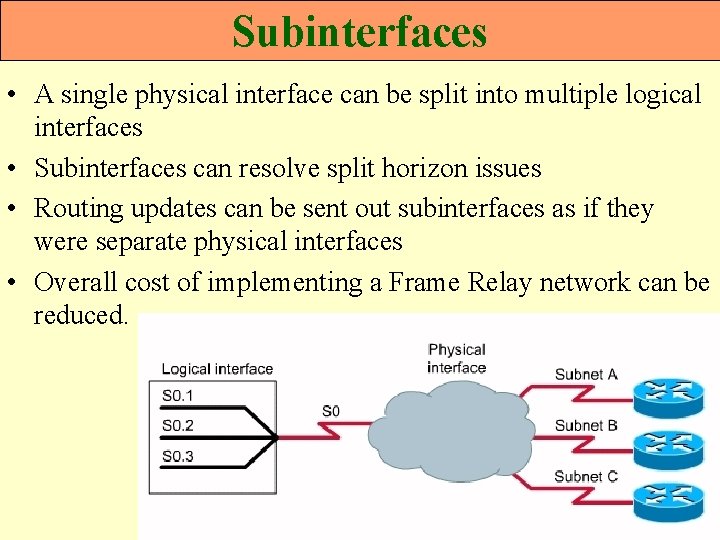 Subinterfaces

• A single physical interface can be split into multiple logical interfaces
• Subinterfaces can resolve split horizon issues
• Routing updates can be sent out subinterfaces as if they were separate physical interfaces
• Overall cost of implementing a Frame Relay network can be reduced.

Logical interface
S0.1
S0.2
S0.3
S0
Physical interface
Subnet A
Subnet B
Subnet C